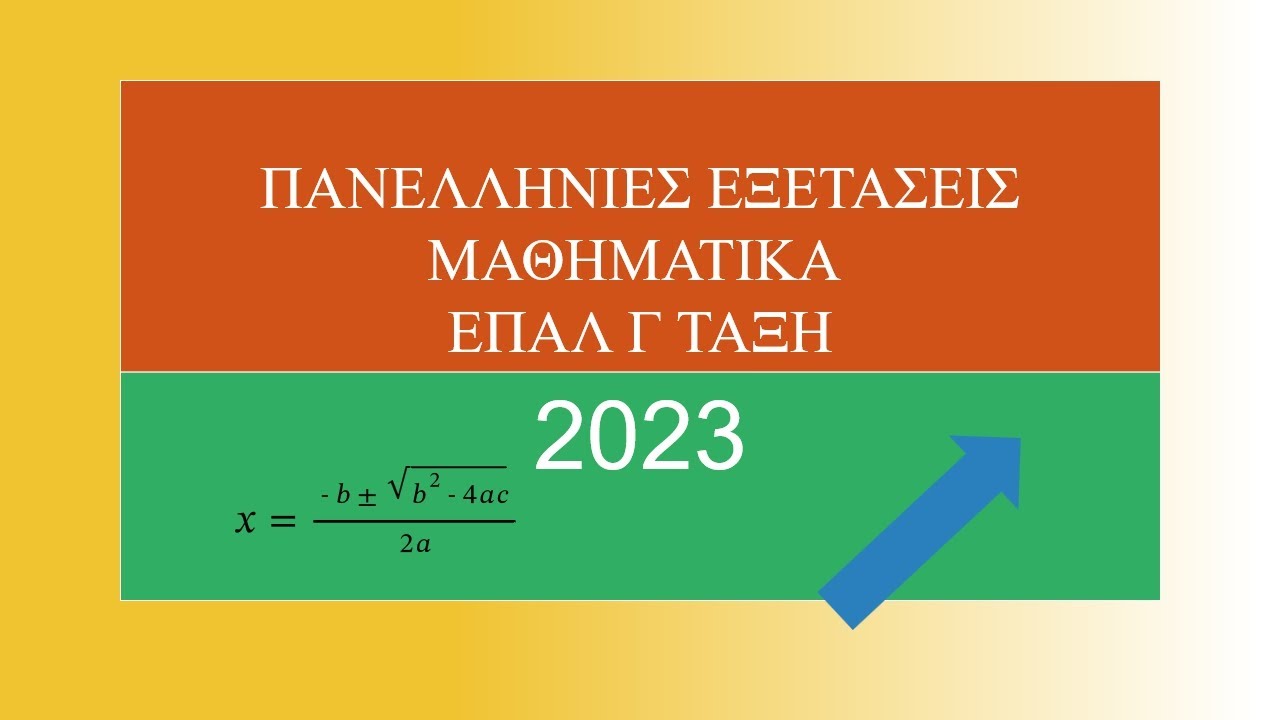 ΠΑΝΕΛΛΗΝΙΕΣ ΕΞΕΤΑΣΕΙΣ
ΜΑΘΗΜΑΤΙΚΑ
ΕΠΑΛ Γ ΤΑΞΗ

2023

$x = \frac{-b \pm \sqrt{b^2 - 4ac}}{2a}$